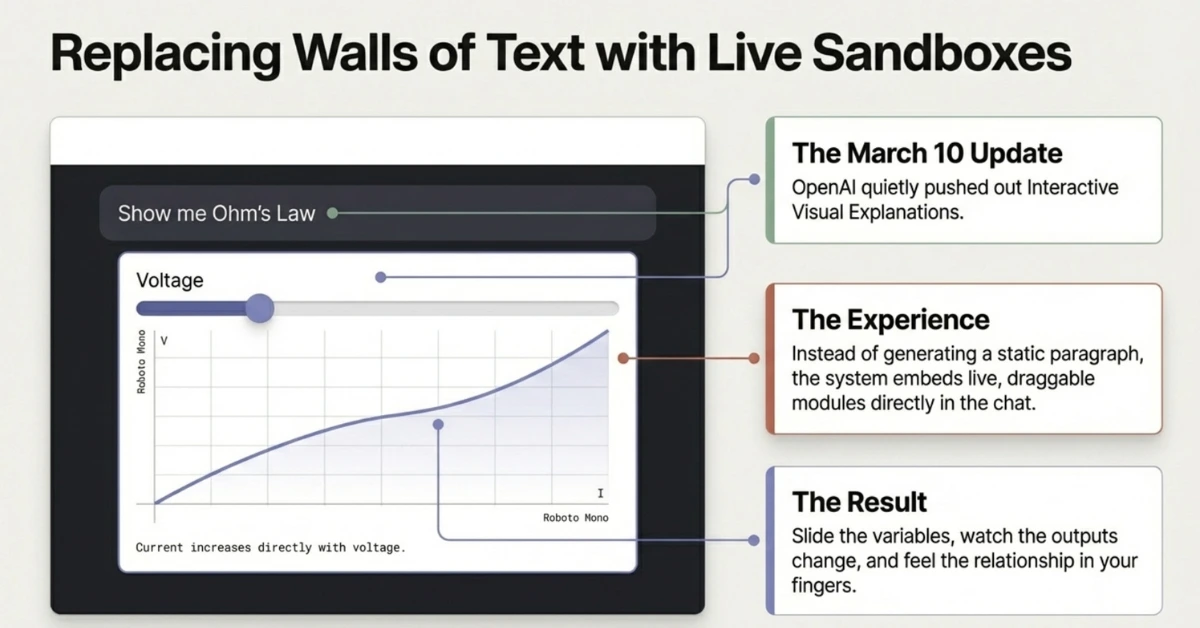 Replacing Walls of Text with Live Sandboxes

Show me Ohm's Law

Voltage

Roboto Mono

V

I

Roboto Mono

Current increases directly with voltage.

The March 10 Update

OpenAI quietly pushed out Interactive Visual Explanations.

The Experience

Instead of generating a static paragraph, the system embeds live, draggable modules directly in the chat.

The Result

Slide the variables, watch the outputs change, and feel the relationship in your fingers.